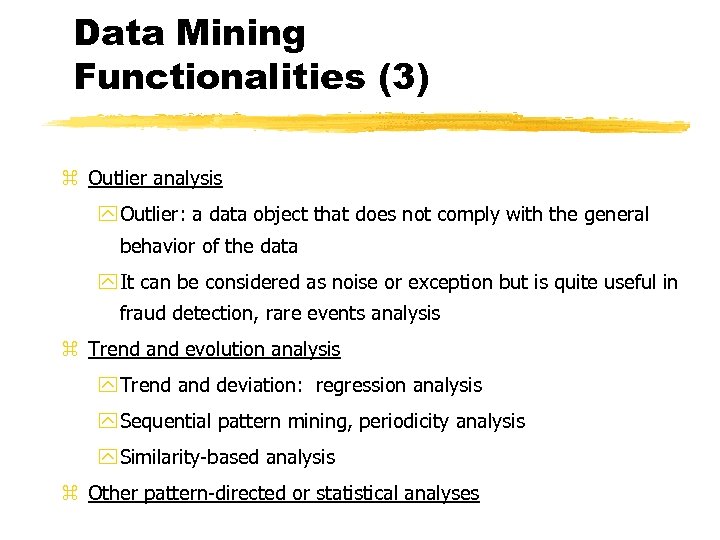 Data Mining Functionalities (3)

Outlier analysis

Outlier: a data object that does not comply with the general behavior of the data

It can be considered as noise or exception but is quite useful in fraud detection, rare events analysis

Trend and evolution analysis

Trend and deviation: regression analysis

Sequential pattern mining, periodicity analysis

Similarity-based analysis

Other pattern-directed or statistical analyses